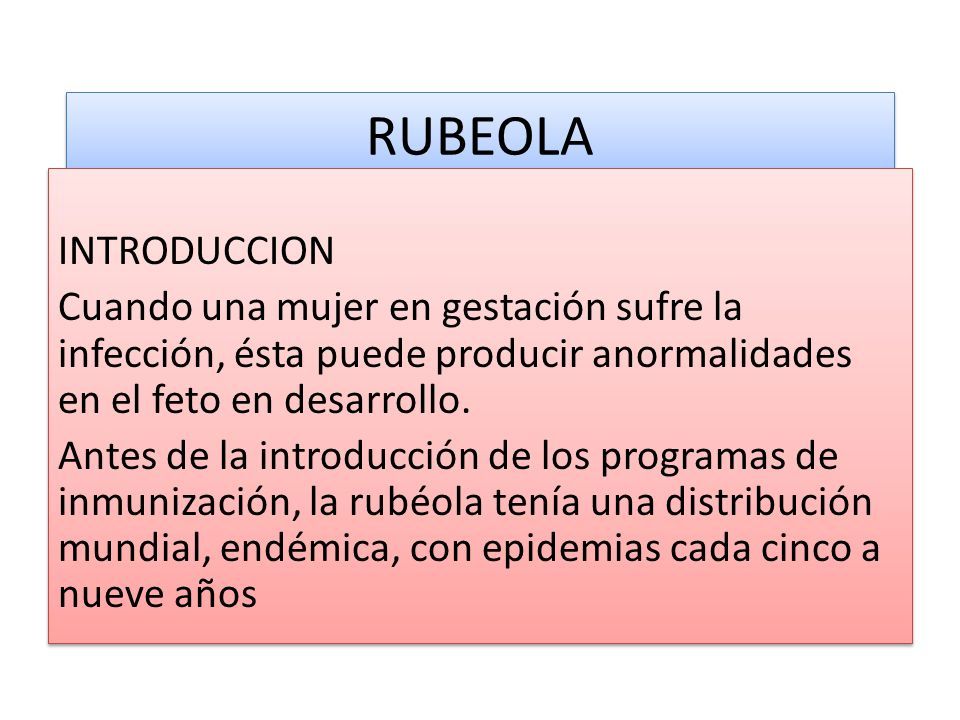 RUBEOLA

INTRODUCCION

Cuando una mujer en gestación sufre la infección, ésta puede producir anormalidades en el feto en desarrollo.

Antes de la introducción de los programas de inmunización, la rubéola tenía una distribución mundial, endémica, con epidemias cada cinco a nueve años